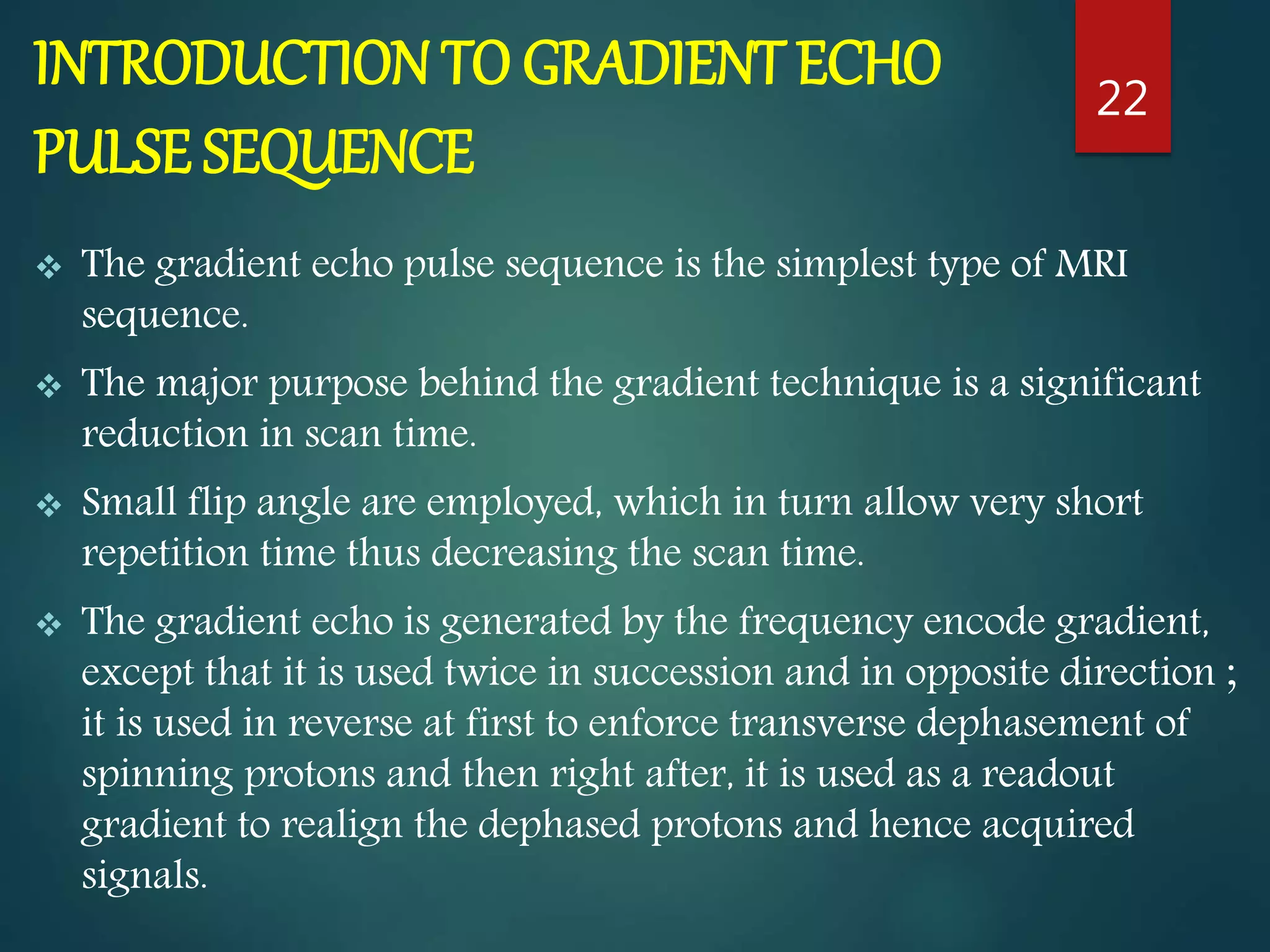 INTRODUCTION TO GRADIENT ECHO PULSE SEQUENCE

22

❖ The gradient echo pulse sequence is the simplest type of MRI sequence.

❖ The major purpose behind the gradient technique is a significant reduction in scan time.

❖ Small flip angle are employed, which in turn allow very short repetition time thus decreasing the scan time.

❖ The gradient echo is generated by the frequency encode gradient, except that it is used twice in succession and in opposite direction ; it is used in reverse at first to enforce transverse dephasement of spinning protons and then right after, it is used as a readout gradient to realign the dephased protons and hence acquired signals.